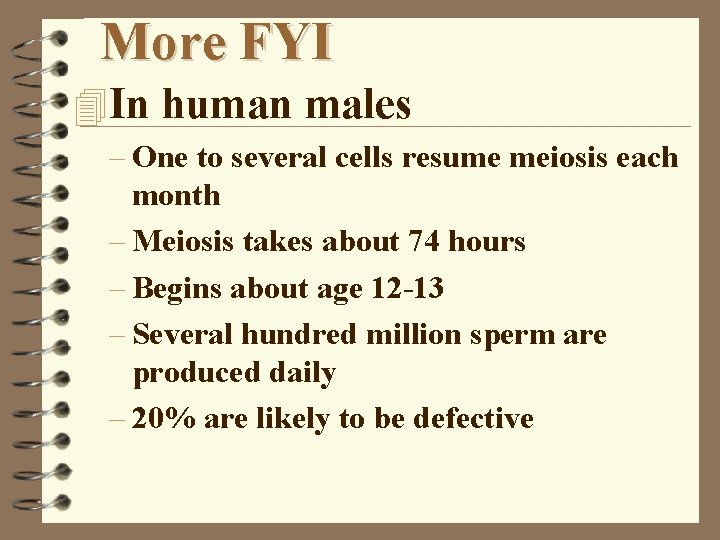 More FYI

In human males

– One to several cells resume meiosis each month

– Meiosis takes about 74 hours

– Begins about age 12-13

– Several hundred million sperm are produced daily

– 20% are likely to be defective